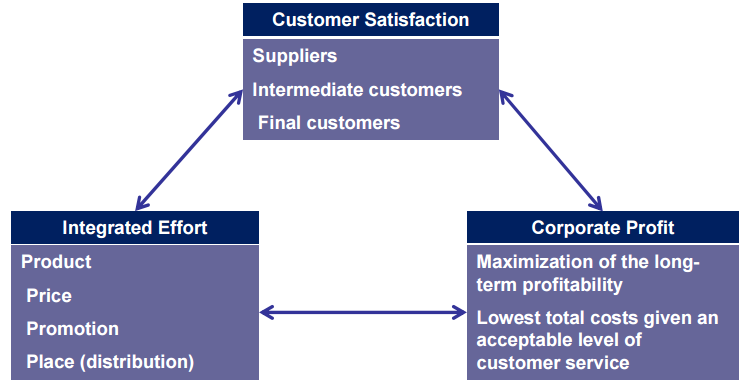 Customer Satisfaction

Suppliers

Intermediate customers

Final customers

Integrated Effort

Product

Price

Promotion

Place (distribution)

Corporate Profit

Maximization of the long-term profitability

Lowest total costs given an acceptable level of customer service